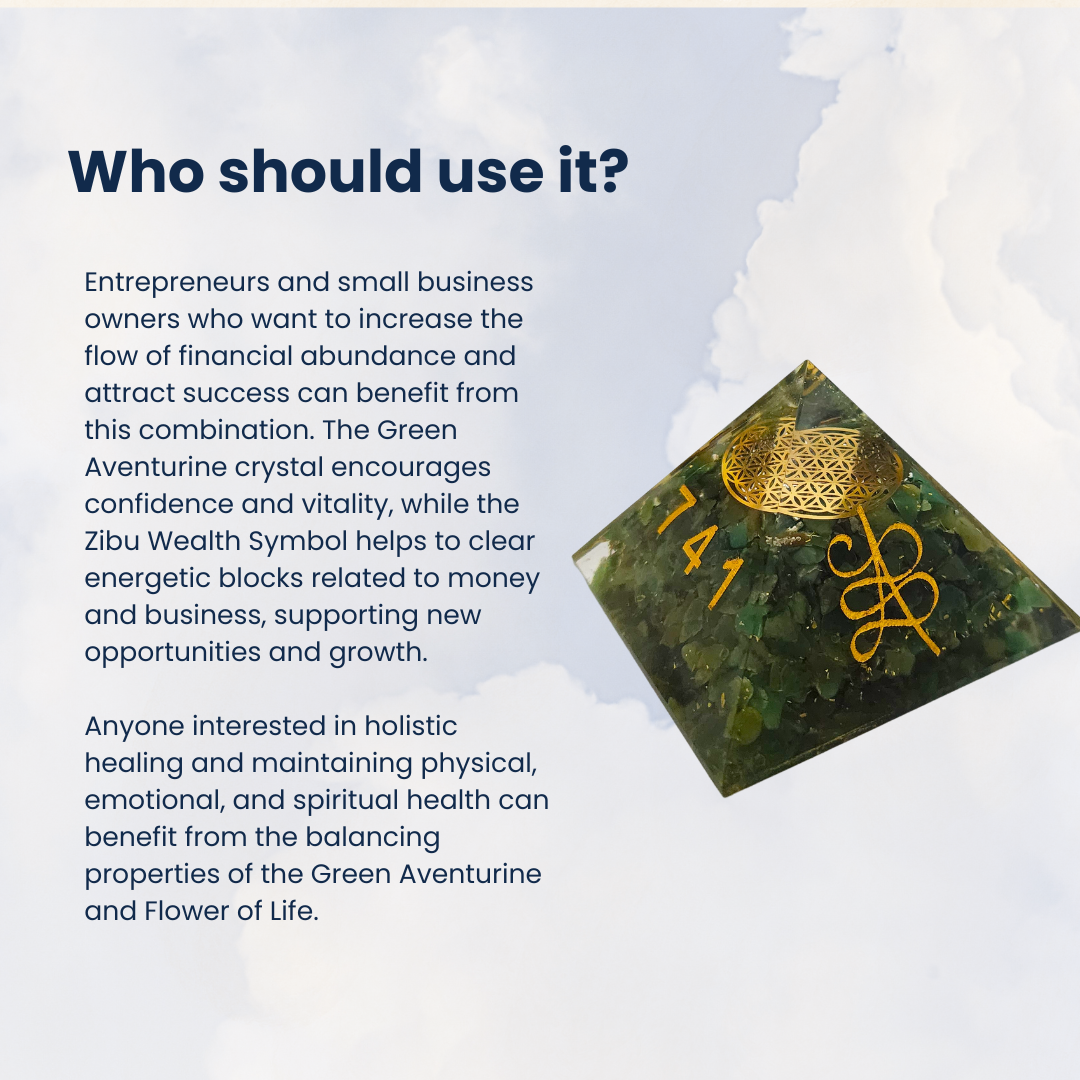 Who should use it?

Entrepreneurs and small business owners who want to increase the flow of financial abundance and attract success can benefit from this combination. The Green Aventurine crystal encourages confidence and vitality, while the Zibu Wealth Symbol helps to clear energetic blocks related to money and business, supporting new opportunities and growth.

Anyone interested in holistic healing and maintaining physical, emotional, and spiritual health can benefit from the balancing properties of the Green Aventurine and Flower of Life.

741